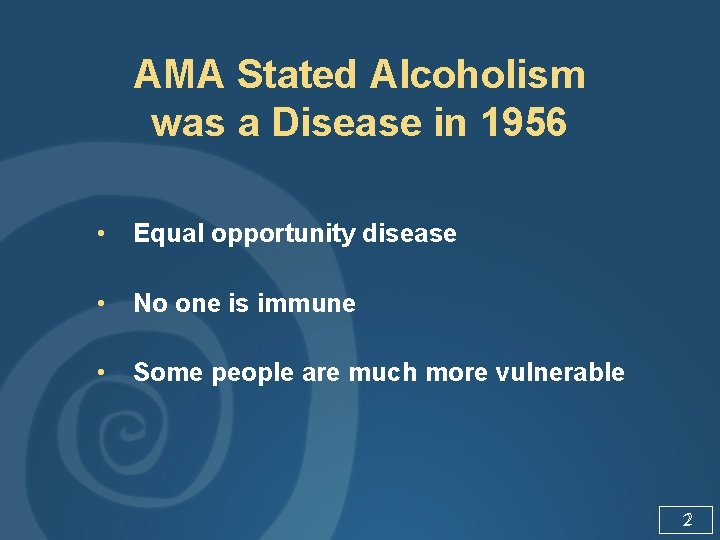 AMA Stated Alcoholism was a Disease in 1956

• Equal opportunity disease

• No one is immune

• Some people are much more vulnerable

2